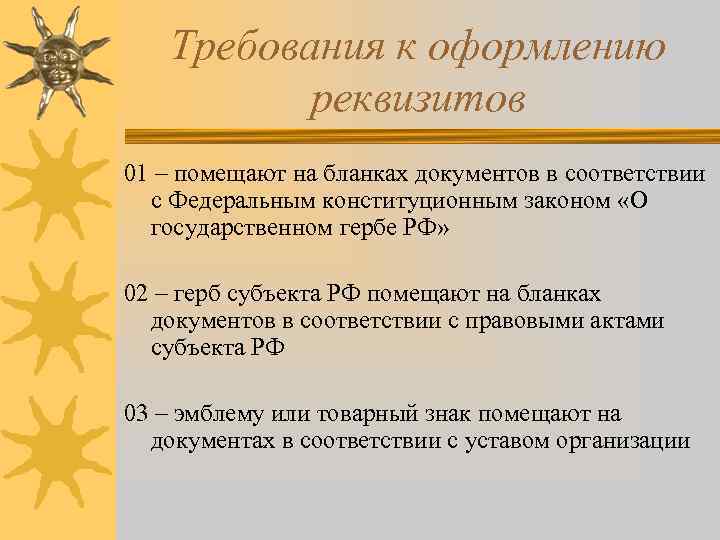 Требования к оформлению реквизитов

01 – помещают на бланках документов в соответствии с Федеральным конституционным законом «О государственном гербе РФ»

02 – герб субъекта РФ помещают на бланках документов в соответствии с правовыми актами субъекта РФ

03 – эмблему или товарный знак помещают на документах в соответствии с уставом организации